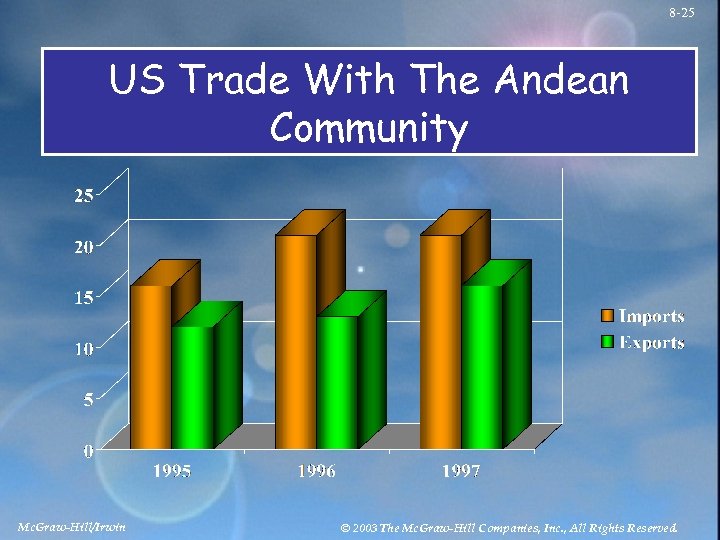 8-25

US Trade With The Andean Community

25
20
15
10
5
0

1995
1996
1997

Imports
Exports

McGraw-Hill/Irwin

© 2003 The McGraw-Hill Companies, Inc., All Rights Reserved.